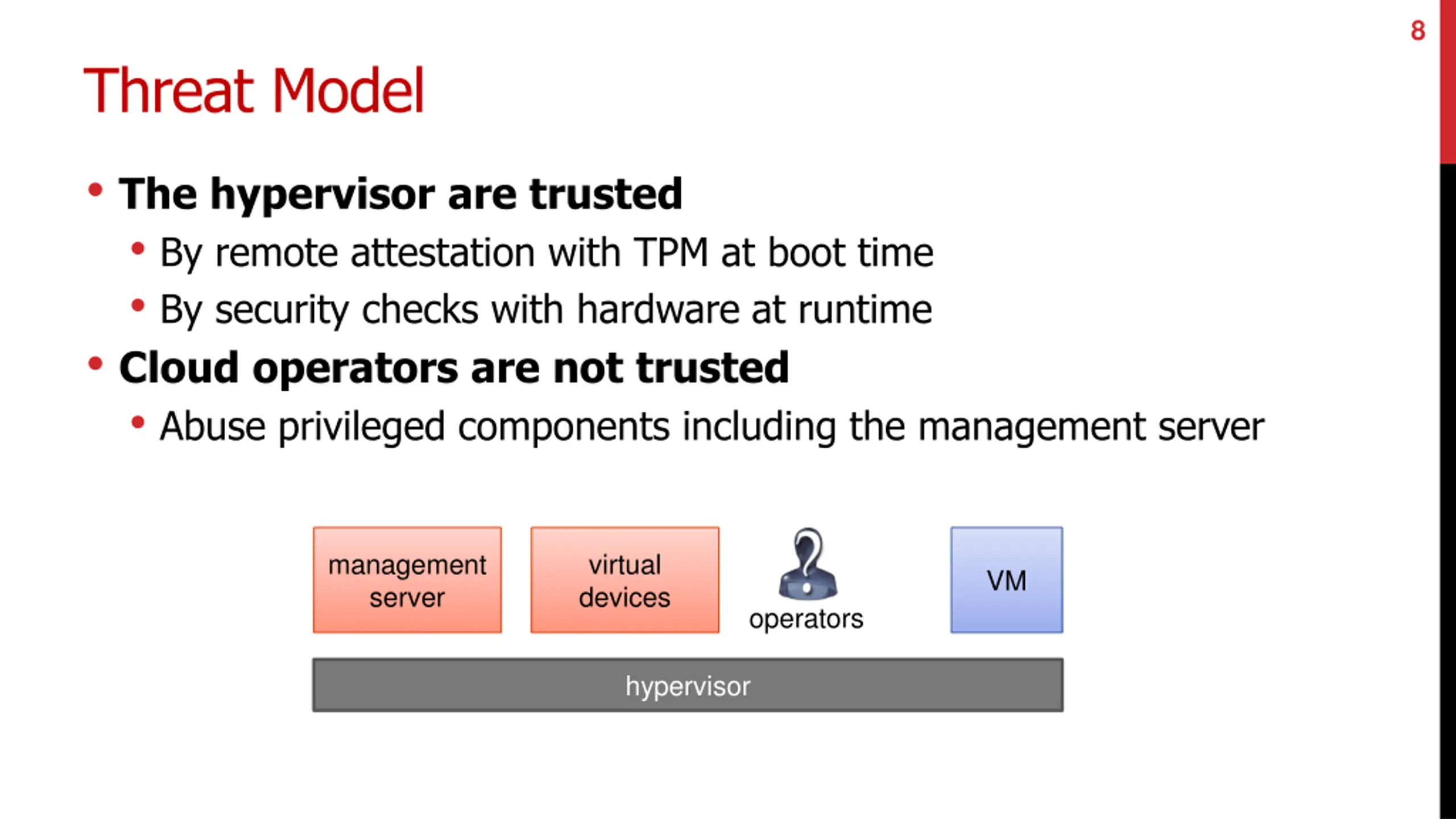 8

Threat Model

• The hypervisor are trusted
  • By remote attestation with TPM at boot time
  • By security checks with hardware at runtime
• Cloud operators are not trusted
  • Abuse privileged components including the management server

management server

virtual devices

operators

VM

hypervisor